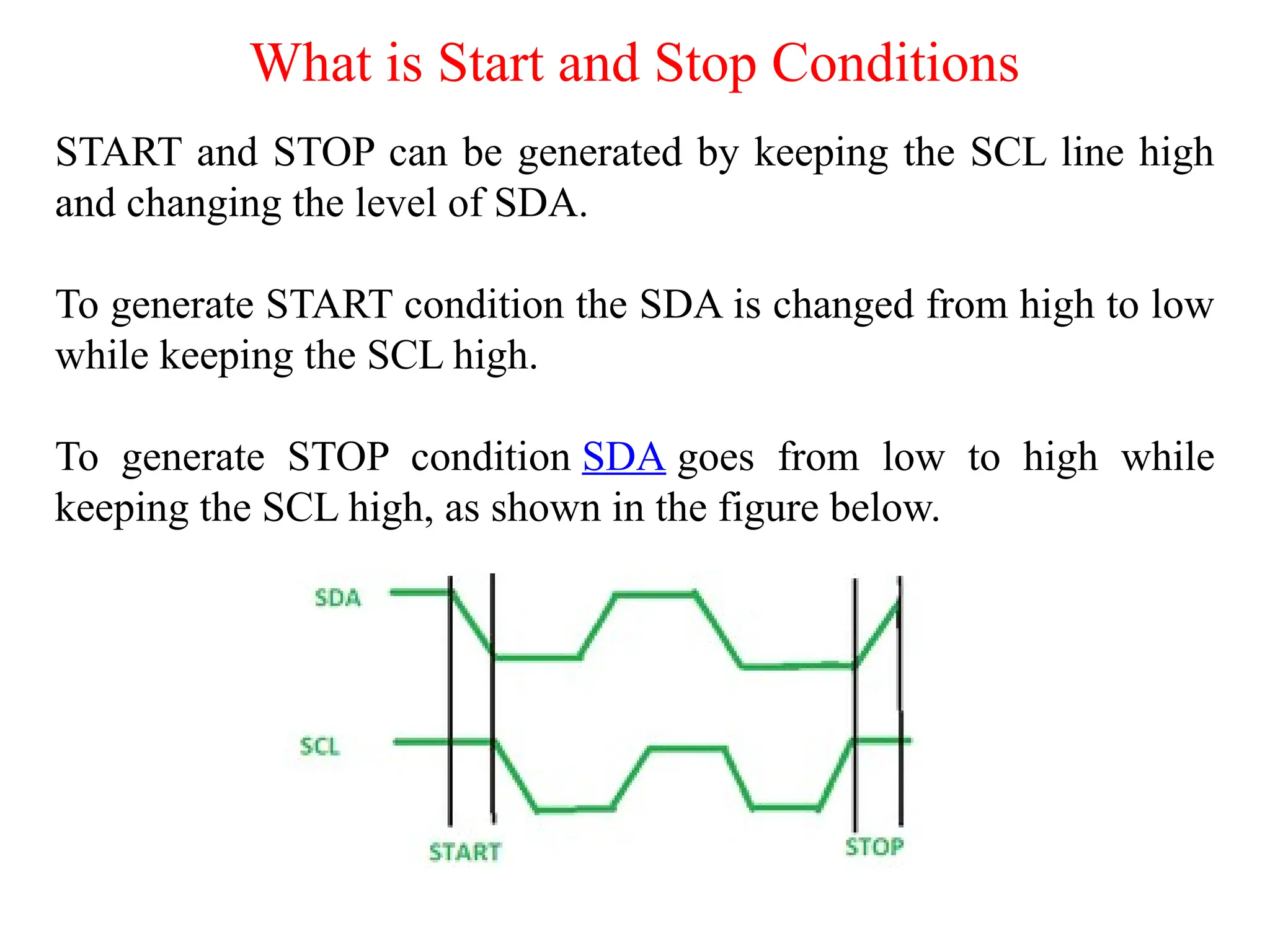 What is Start and Stop Conditions

START and STOP can be generated by keeping the SCL line high and changing the level of SDA.

To generate START condition the SDA is changed from high to low while keeping the SCL high.

To generate STOP condition SDA goes from low to high while keeping the SCL high, as shown in the figure below.

SDA

SCL

START

STOP